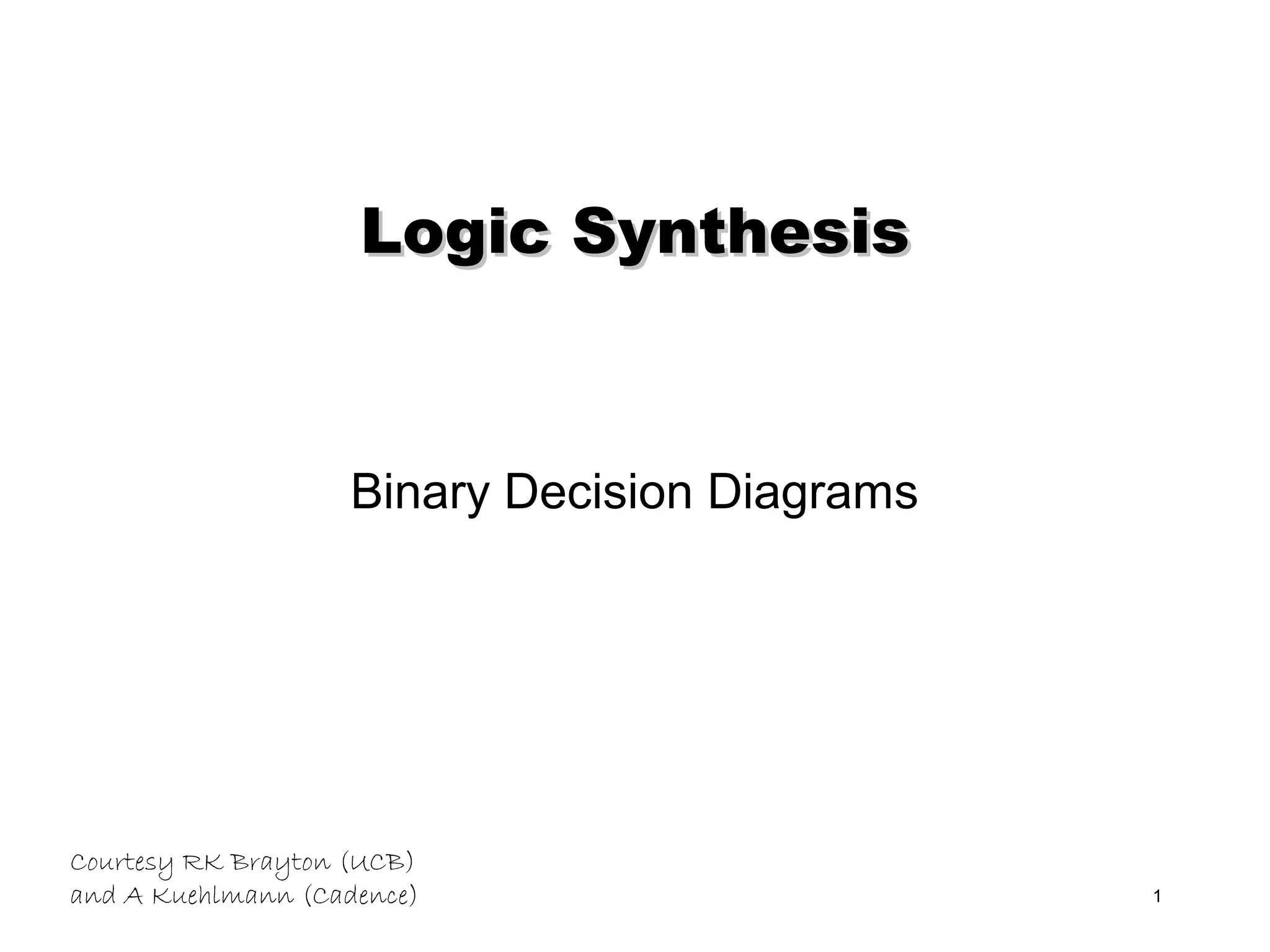 Logic Synthesis

Binary Decision Diagrams

Courtesy RK Brayton (UCB)
and A Kuehlmann (Cadence)

1